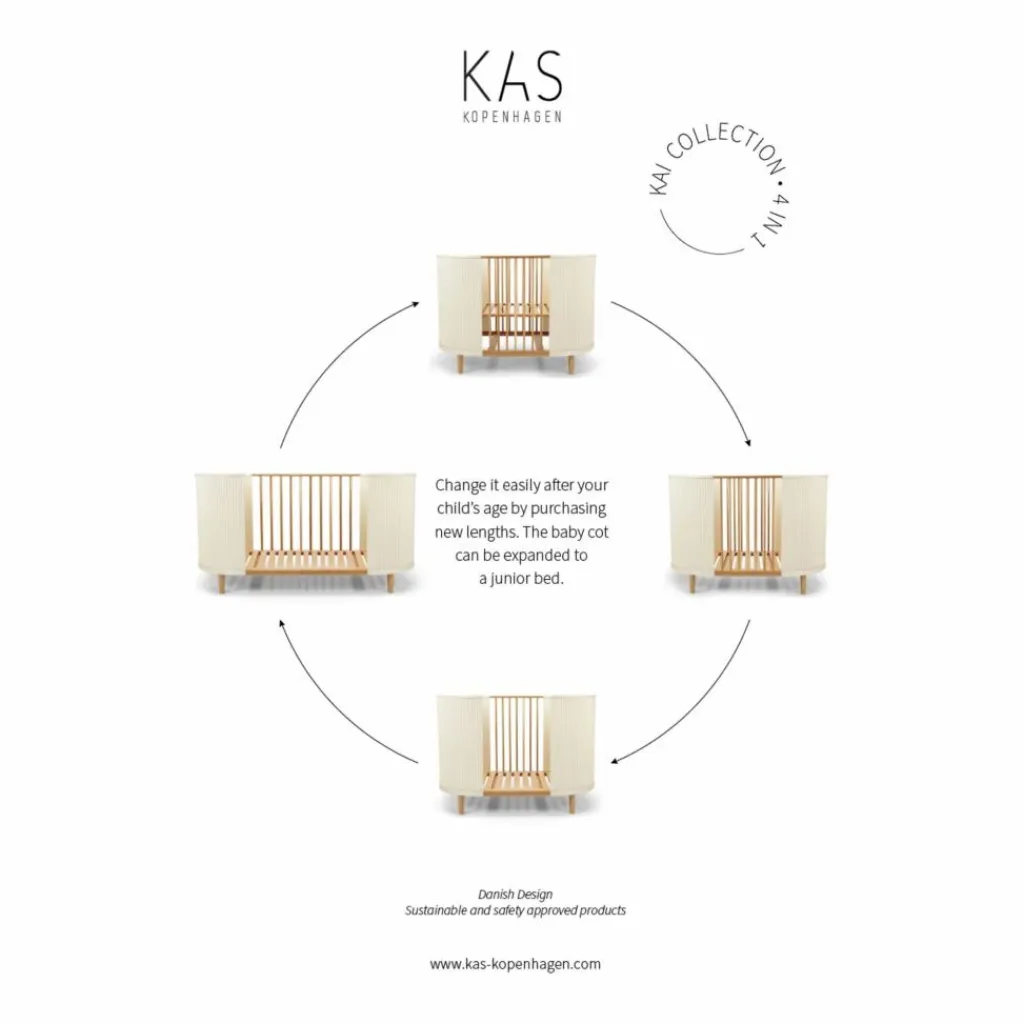 KAS
KOPENHAGEN

KAI COLLECTION • 4 IN 1

Change it easily after your child's age by purchasing new lengths. The baby cot can be expanded to a junior bed.

Danish Design
Sustainable and safety approved products

www.kas-kopenhagen.com